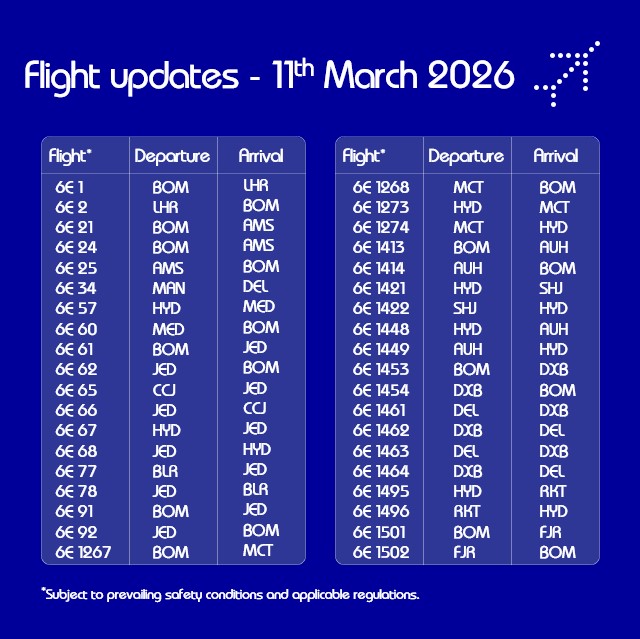 Flight updates - 11$^{th}$ March 2026

| Flight* | Departure | Arrival |
|---|---|---|
| 6E 1 | BOM | LHR |
| 6E 2 | LHR | BOM |
| 6E 21 | BOM | AMS |
| 6E 24 | BOM | AMS |
| 6E 25 | AMS | BOM |
| 6E 34 | MAN | DEL |
| 6E 57 | HYD | MED |
| 6E 60 | MED | BOM |
| 6E 61 | BOM | JED |
| 6E 62 | JED | BOM |
| 6E 65 | CCJ | JED |
| 6E 66 | JED | CCJ |
| 6E 67 | HYD | JED |
| 6E 68 | JED | HYD |
| 6E 77 | BLR | JED |
| 6E 78 | JED | BLR |
| 6E 91 | BOM | JED |
| 6E 92 | JED | BOM |
| 6E 1267 | BOM | MCT |

| Flight* | Departure | Arrival |
|---|---|---|
| 6E 1268 | MCT | BOM |
| 6E 1273 | HYD | MCT |
| 6E 1274 | MCT | HYD |
| 6E 1413 | BOM | AUH |
| 6E 1414 | AUH | BOM |
| 6E 1421 | HYD | SHJ |
| 6E 1422 | SHJ | HYD |
| 6E 1448 | HYD | AUH |
| 6E 1449 | AUH | HYD |
| 6E 1453 | BOM | DXB |
| 6E 1454 | DXB | BOM |
| 6E 1461 | DEL | DXB |
| 6E 1462 | DXB | DEL |
| 6E 1463 | DEL | DXB |
| 6E 1464 | DXB | DEL |
| 6E 1495 | HYD | RKT |
| 6E 1496 | RKT | HYD |
| 6E 1501 | BOM | FJR |
| 6E 1502 | FJR | BOM |

*Subject to prevailing safety conditions and applicable regulations.